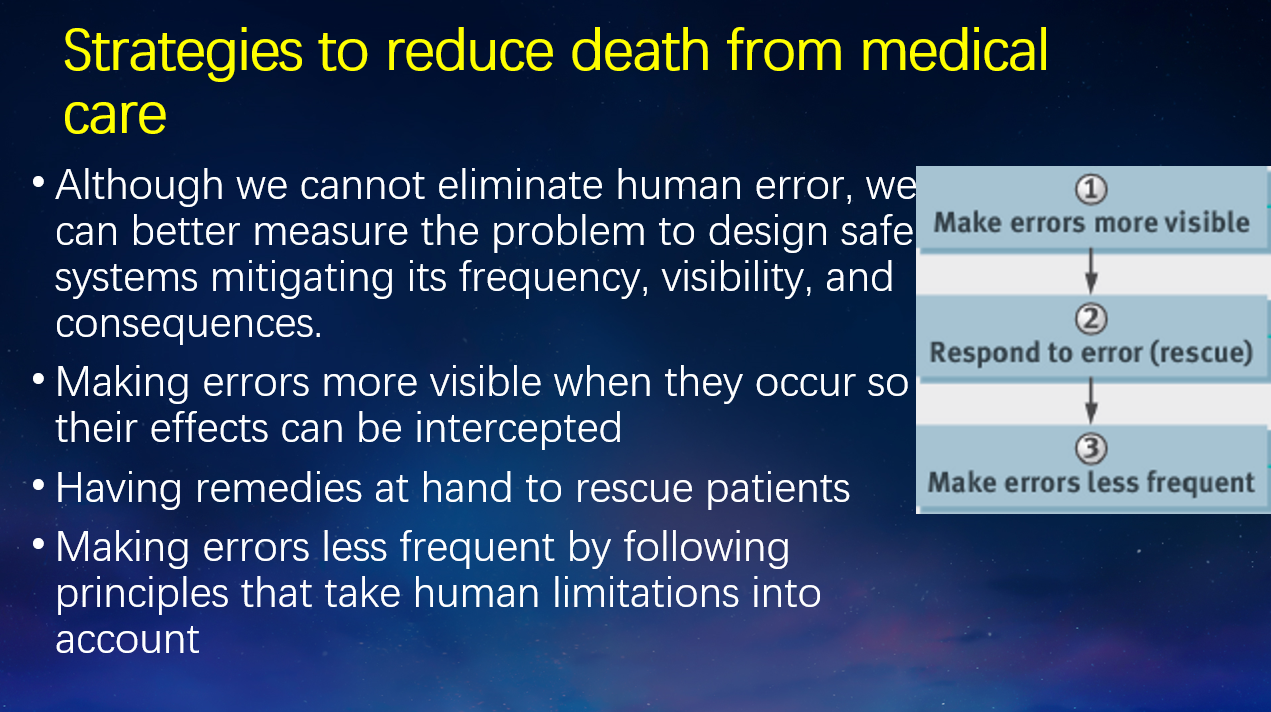 Strategies to reduce death from medical care

• Although we cannot eliminate human error, we can better measure the problem to design safe systems mitigating its frequency, visibility, and consequences.

• Making errors more visible when they occur so their effects can be intercepted

• Having remedies at hand to rescue patients

• Making errors less frequent by following principles that take human limitations into account

①
Make errors more visible

②
Respond to error (rescue)

③
Make errors less frequent